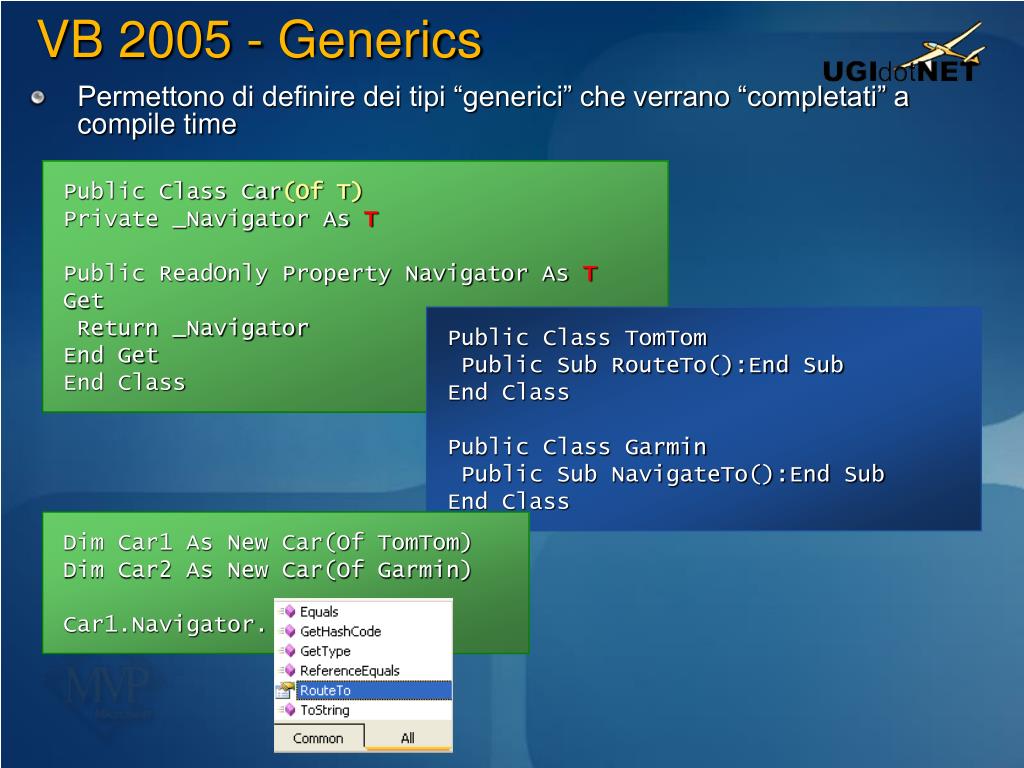 VB 2005 - Generics

UGIdotNET

Permettono di definire dei tipi “generici” che verrano “completati” a compile time

Public Class Car(Of T)
Private _Navigator As T

Public ReadOnly Property Navigator As T
Get
 Return _Navigator
End Get
End Class

Public Class TomTom
 Public Sub RouteTo():End Sub
End Class

Public Class Garmin
 Public Sub NavigateTo():End Sub
End Class

Dim Car1 As New Car(Of TomTom)
Dim Car2 As New Car(Of Garmin)

Car1.Navigator.

Equals
GetHashCode
GetType
ReferenceEquals
RouteTo
ToString
Common
All

MVP